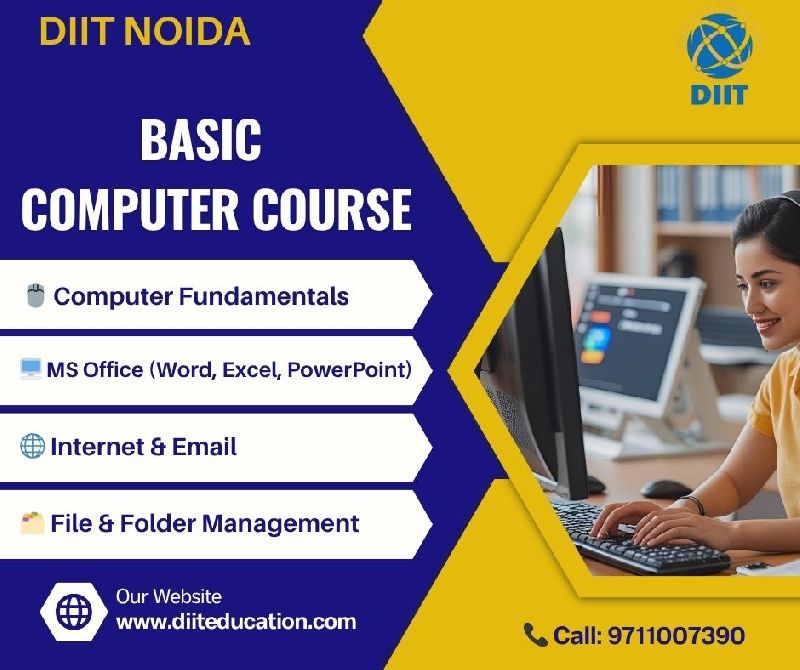 DIIT NOIDA

DIIT

BASIC
COMPUTER COURSE

Computer Fundamentals

MS Office (Word, Excel, PowerPoint)

Internet & Email

File & Folder Management

Our Website
www.diiteducation.com

Call: 9711007390